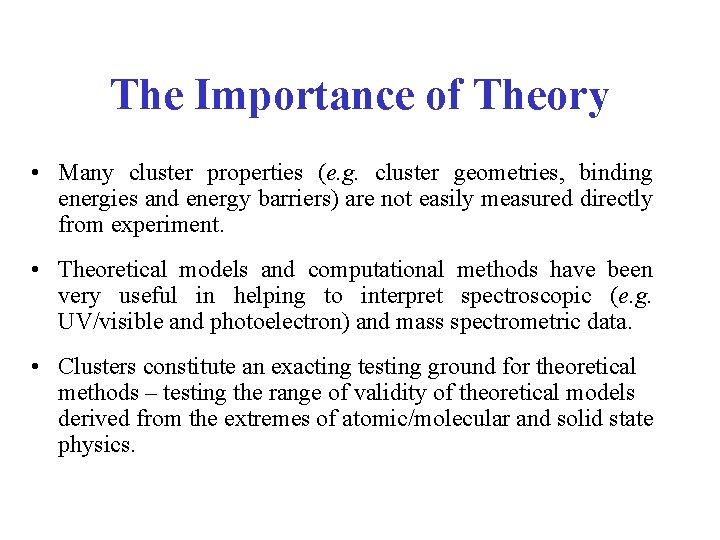 The Importance of Theory

• Many cluster properties (e.g. cluster geometries, binding energies and energy barriers) are not easily measured directly from experiment.

• Theoretical models and computational methods have been very useful in helping to interpret spectroscopic (e.g. UV/visible and photoelectron) and mass spectrometric data.

• Clusters constitute an exacting testing ground for theoretical methods – testing the range of validity of theoretical models derived from the extremes of atomic/molecular and solid state physics.